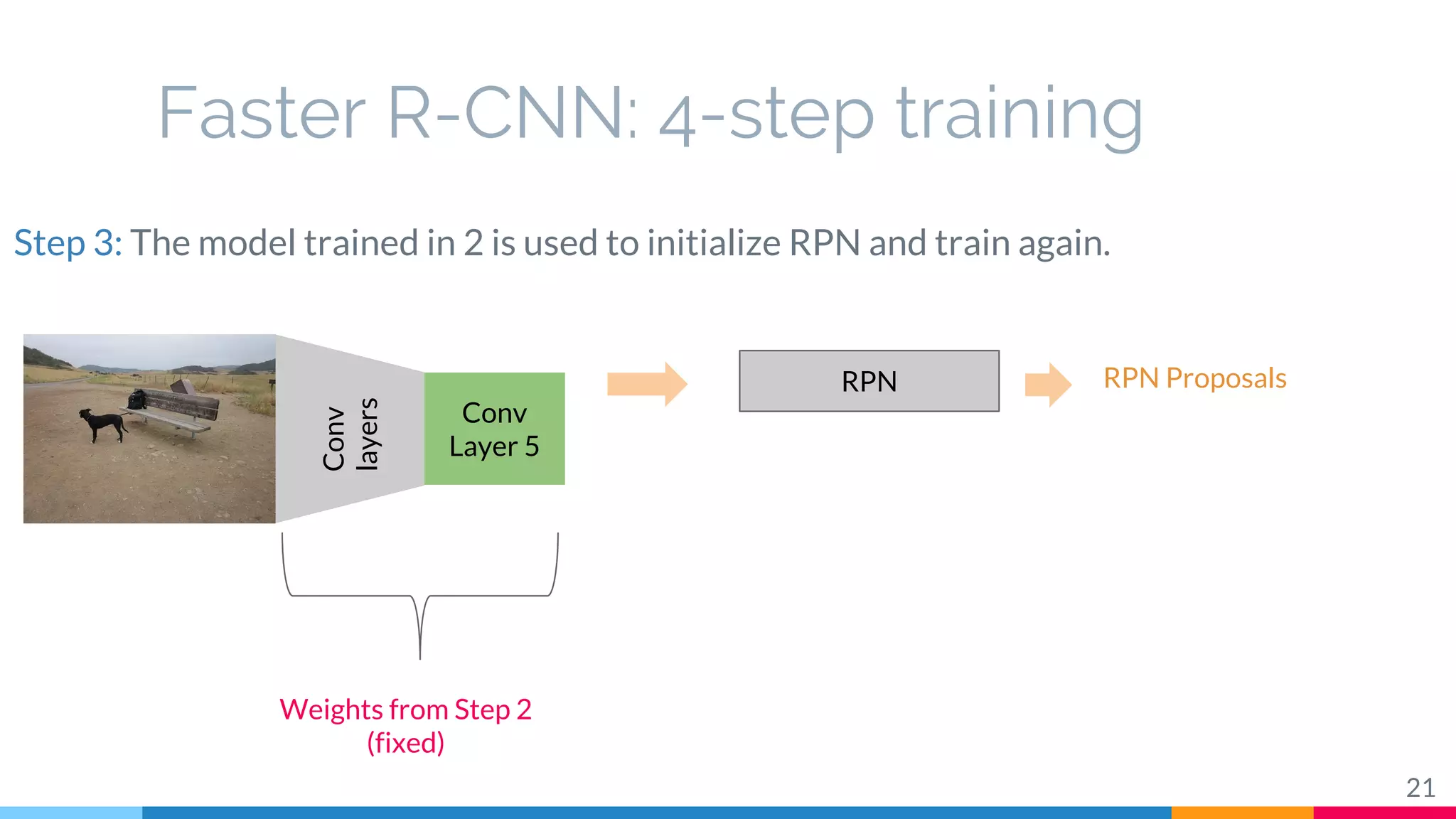 Faster R-CNN: 4-step training

Step 3: The model trained in 2 is used to initialize RPN and train again.

Conv layers

Conv Layer 5

RPN

RPN Proposals

Weights from Step 2 (fixed)

21